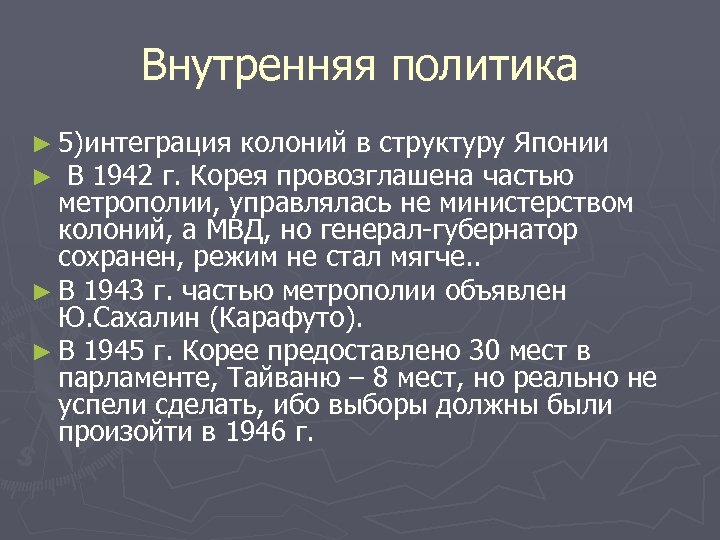 Внутренняя политика

► 5)интеграция колоний в структуру Японии

► В 1942 г. Корея провозглашена частью метрополии, управлялась не министерством колоний, а МВД, но генерал-губернатор сохранен, режим не стал мягче..

► В 1943 г. частью метрополии объявлен Ю.Сахалин (Карафуто).

► В 1945 г. Корее предоставлено 30 мест в парламенте, Тайваню – 8 мест, но реально не успели сделать, ибо выборы должны были произойти в 1946 г.